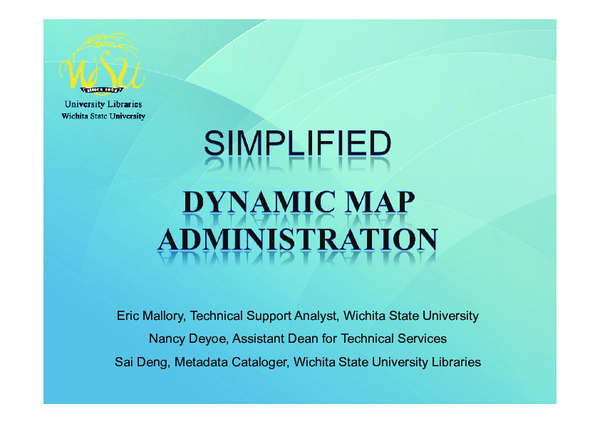 WSU
SINCE 1895
University Libraries
Wichita State University

SIMPLIFIED

DYNAMIC MAP ADMINISTRATION

Eric Mallory, Technical Support Analyst, Wichita State University

Nancy Deyoe, Assistant Dean for Technical Services

Sai Deng, Metadata Cataloger, Wichita State University Libraries